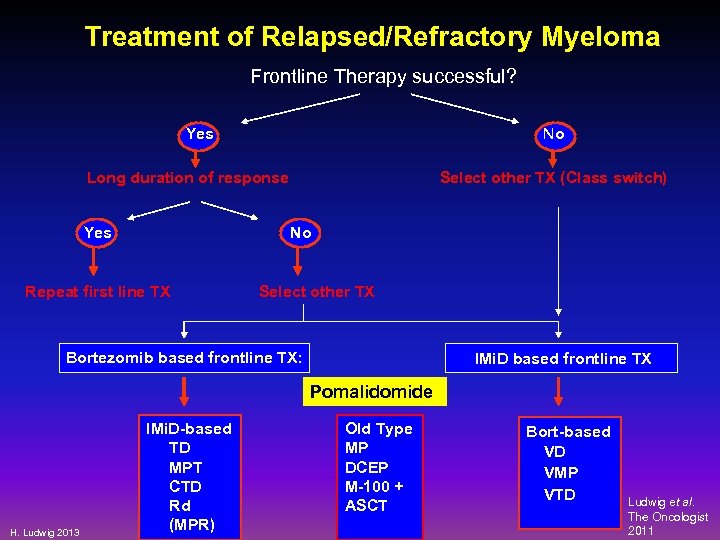 Treatment of Relapsed/Refractory Myeloma

Frontline Therapy successful?

Yes

No

Long duration of response

Select other TX (Class switch)

Yes

No

Repeat first line TX

Select other TX

Bortezomib based frontline TX:

IMiD based frontline TX

Pomalidomide

IMiD-based
TD
MPT
CTD
Rd
(MPR)

Old Type
MP
DCEP
M-100 +
ASCT

Bort-based
VD
VMP
VTD

Ludwig et al.
The Oncologist
2011

H. Ludwig 2013